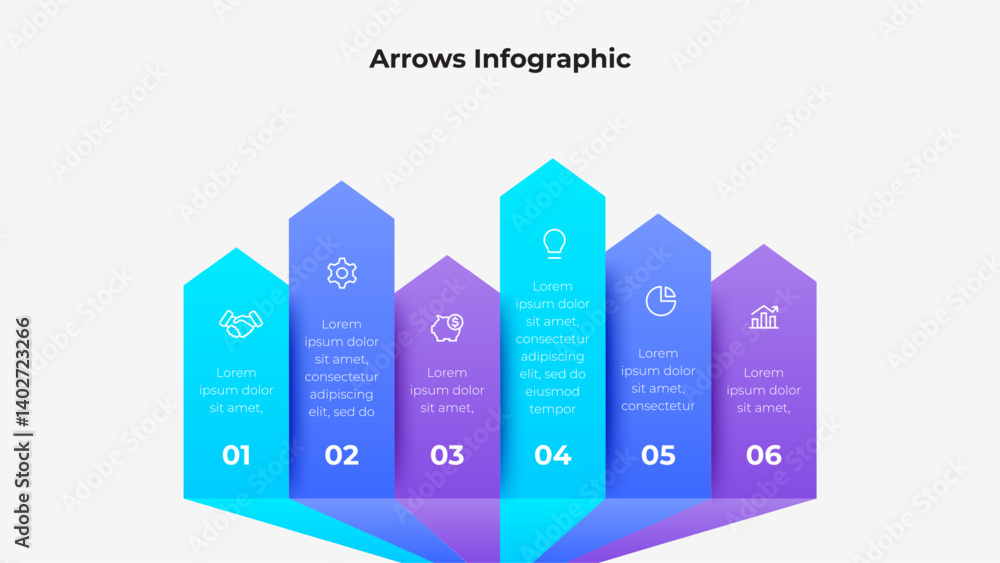 Arrows Infographic

Lorem ipsum dolor sit amet,

01

Lorem ipsum dolor sit amet, consectetur adipiscing elit, sed do

02

Lorem ipsum dolor sit amet,

03

Lorem ipsum dolor sit amet, consectetur adipiscing elit, sed do eiusmod tempor

04

Lorem ipsum dolor sit amet, consectetur

05

Lorem ipsum dolor sit amet,

06

Adobe Stock | #1402723266